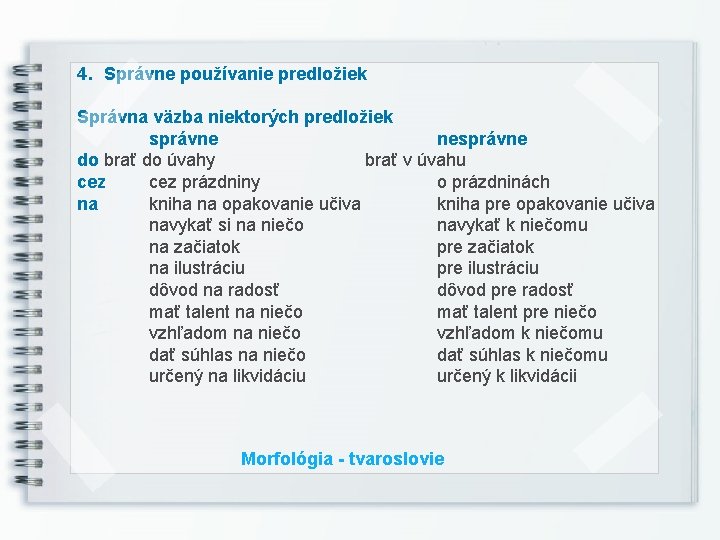 4. Správne používanie predložiek

Správna väzba niektorých predložiek

| | správne | nesprávne |
|---|---|---|
| do | brať do úvahy | brať v úvahu |
| cez | cez prázdniny | o prázdninách |
| na | kniha na opakovanie učiva | kniha pre opakovanie učiva |
| | navykať si na niečo | navykať k niečomu |
| | na začiatok | pre začiatok |
| | na ilustráciu | pre ilustráciu |
| | dôvod na radosť | dôvod pre radosť |
| | mať talent na niečo | mať talent pre niečo |
| | vzhľadom na niečo | vzhľadom k niečomu |
| | dať súhlas na niečo | dať súhlas k niečomu |
| | určený na likvidáciu | určený k likvidácii |

Morfológia - tvaroslovie